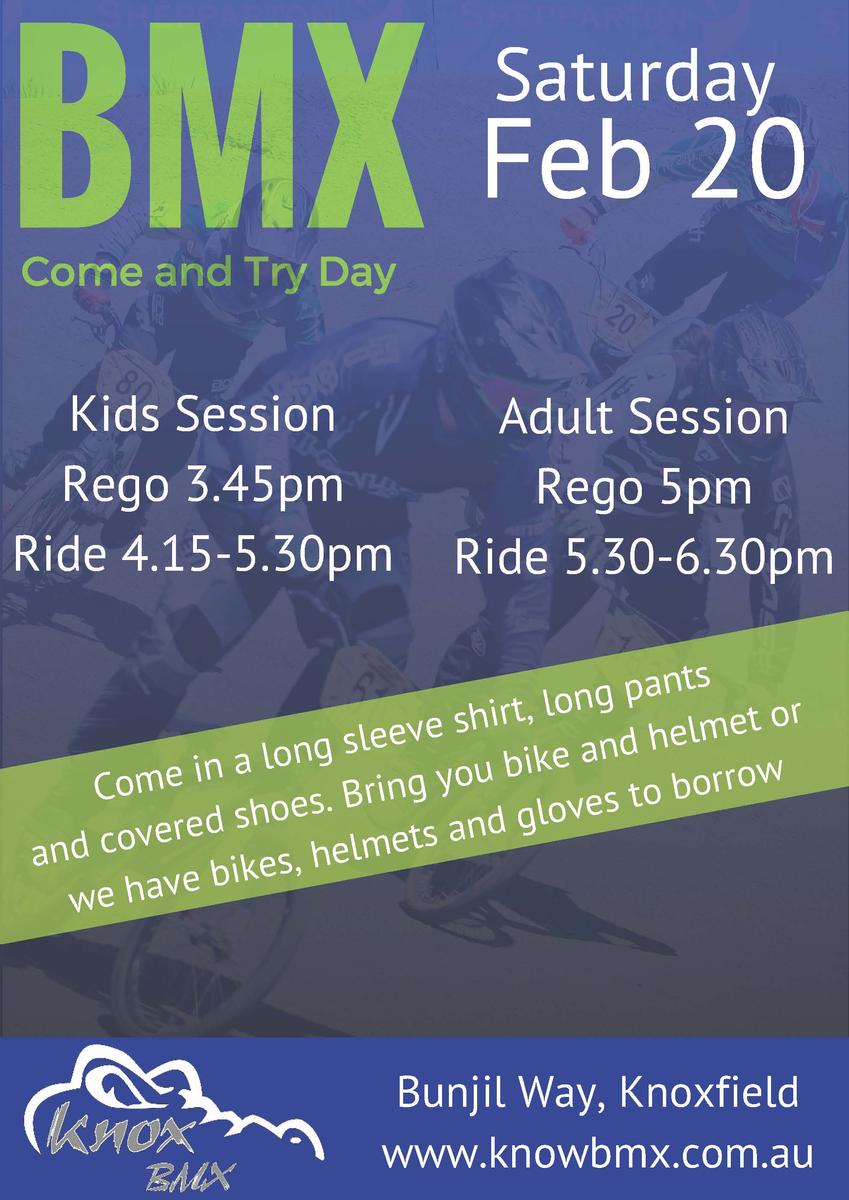 BMX

Come and Try Day

Saturday
Feb 20

Kids Session
Rego 3.45pm
Ride 4.15-5.30pm

Adult Session
Rego 5pm
Ride 5.30-6.30pm

Come in a long sleeve shirt, long pants and covered shoes. Bring you bike and helmet or we have bikes, helmets and gloves to borrow

Knox
BMX

Bunjil Way, Knoxfield
www.knowbmx.com.au